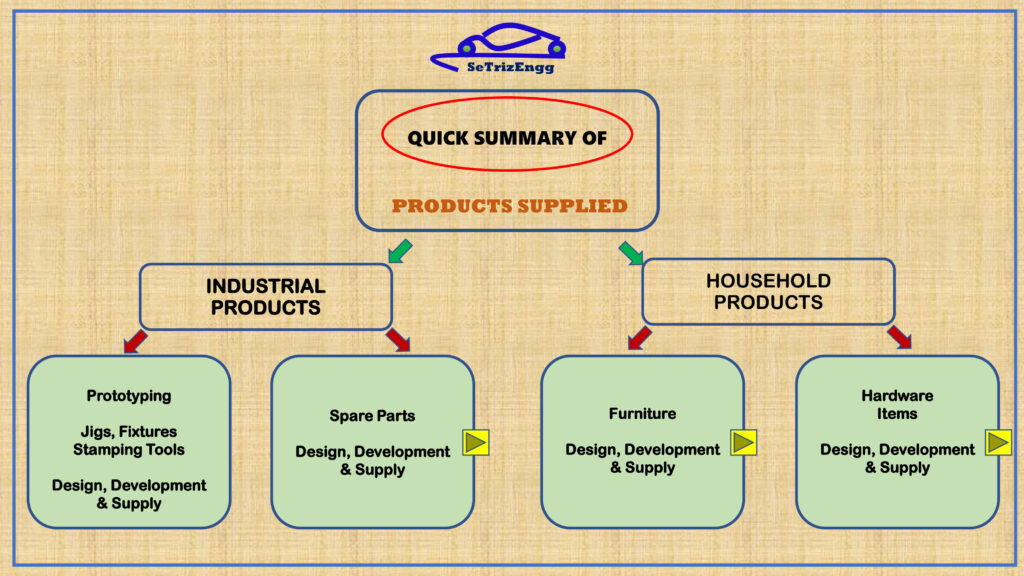 SeTrizEngg

QUICK SUMMARY OF

PRODUCTS SUPPLIED

INDUSTRIAL PRODUCTS

HOUSEHOLD PRODUCTS

Prototyping

Jigs, Fixtures Stamping Tools

Design, Development & Supply

Spare Parts

Design, Development & Supply

Furniture

Design, Development & Supply

Hardware Items

Design, Development & Supply